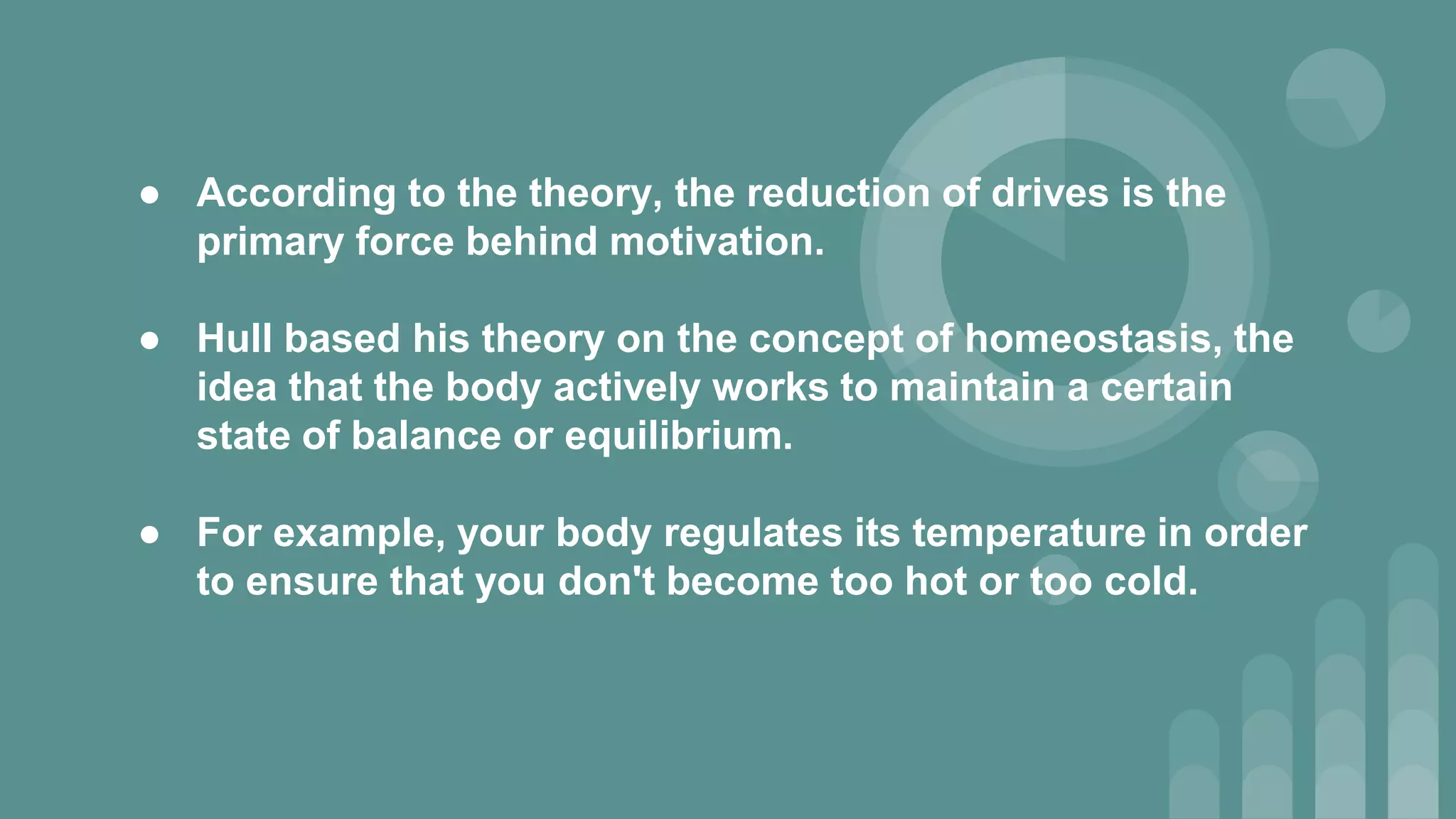 ● According to the theory, the reduction of drives is the primary force behind motivation.

● Hull based his theory on the concept of homeostasis, the idea that the body actively works to maintain a certain state of balance or equilibrium.

● For example, your body regulates its temperature in order to ensure that you don't become too hot or too cold.